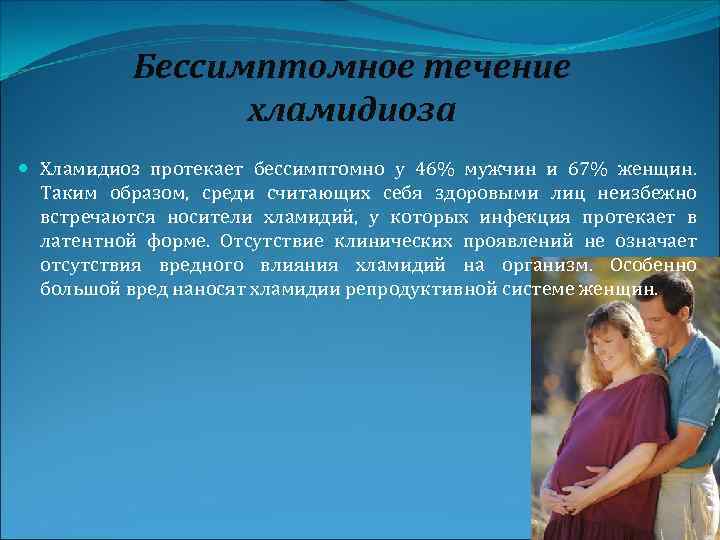 Бессимптомное течение хламидиоза

Хламидиоз протекает бессимптомно у 46% мужчин и 67% женщин. Таким образом, среди считающих себя здоровыми лиц неизбежно встречаются носители хламидий, у которых инфекция протекает в латентной форме. Отсутствие клинических проявлений не означает отсутствия вредного влияния хламидий на организм. Особенно большой вред наносят хламидии репродуктивной системе женщин.